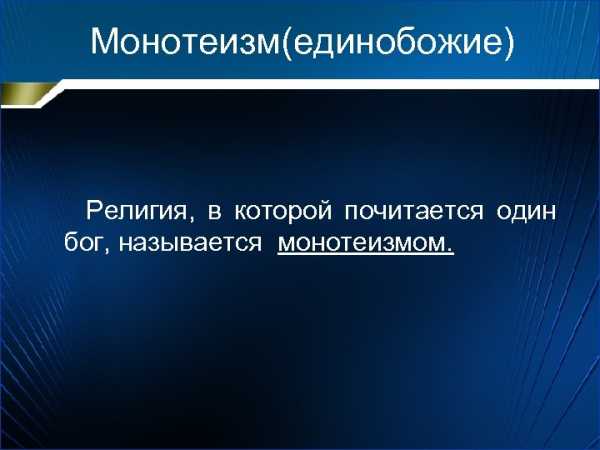 Монотеизм(единобожие)

Религия, в которой почитается один бог, называется монотеизмом.